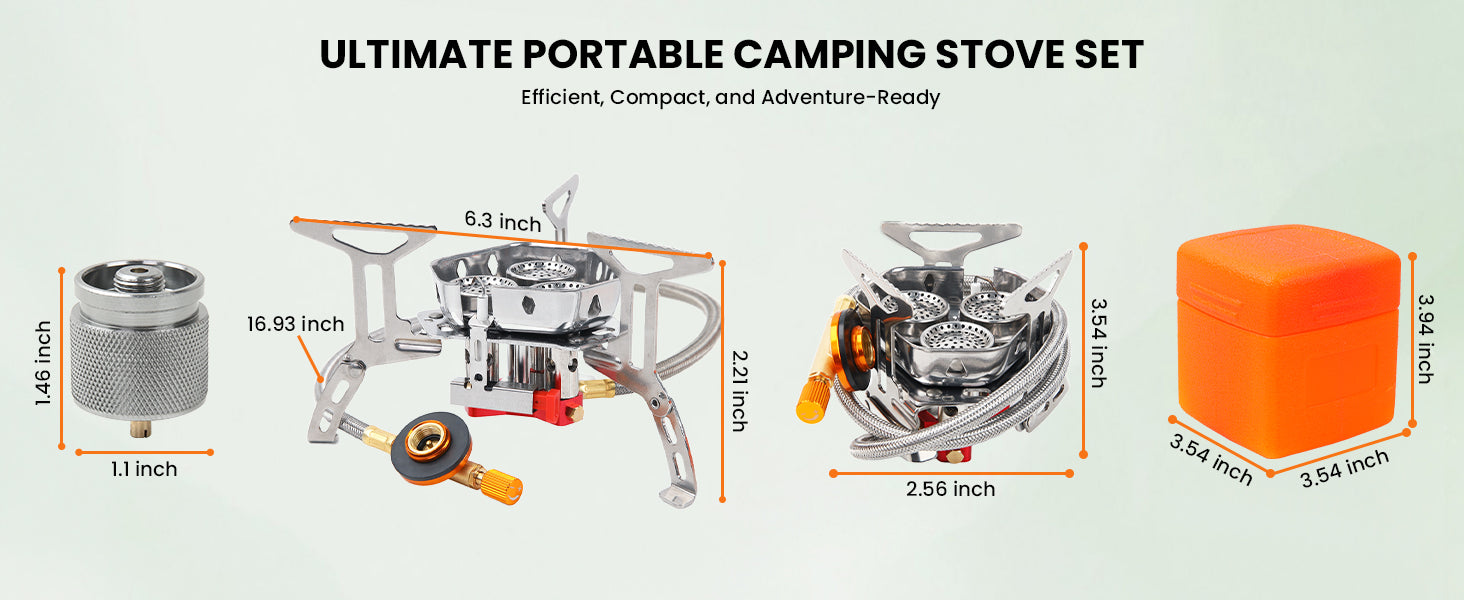 ULTIMATE PORTABLE CAMPING STOVE SET

Efficient, Compact, and Adventure-Ready

1.46 inch

1.1 inch

6.3 inch

16.93 inch

2.21 inch

3.54 inch

2.56 inch

3.94 inch

3.54 inch

3.54 inch